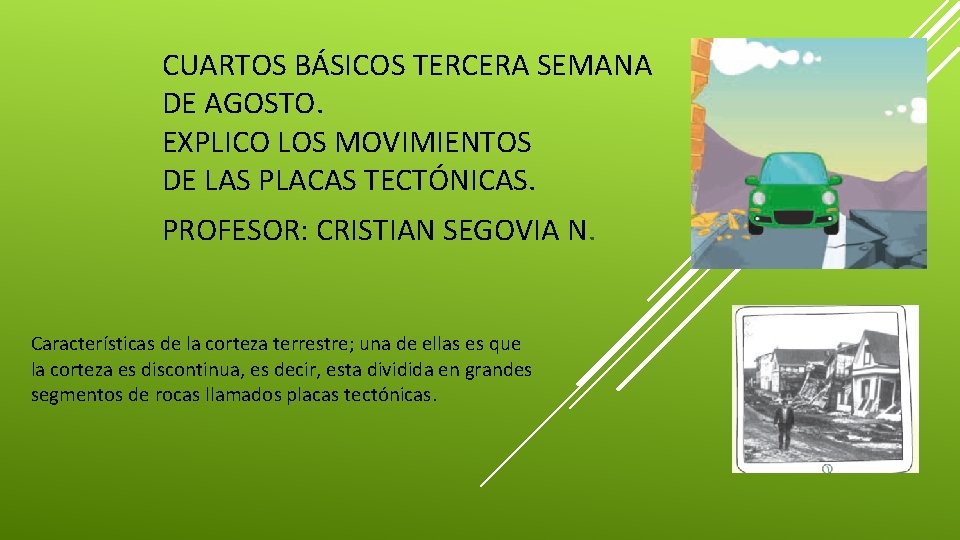 CUARTOS BÁSICOS TERCERA SEMANA DE AGOSTO.
EXPLICO LOS MOVIMIENTOS DE LAS PLACAS TECTÓNICAS.

PROFESOR: CRISTIAN SEGOVIA N.

Características de la corteza terrestre; una de ellas es que la corteza es discontinua, es decir, esta dividida en grandes segmentos de rocas llamados placas tectónicas.